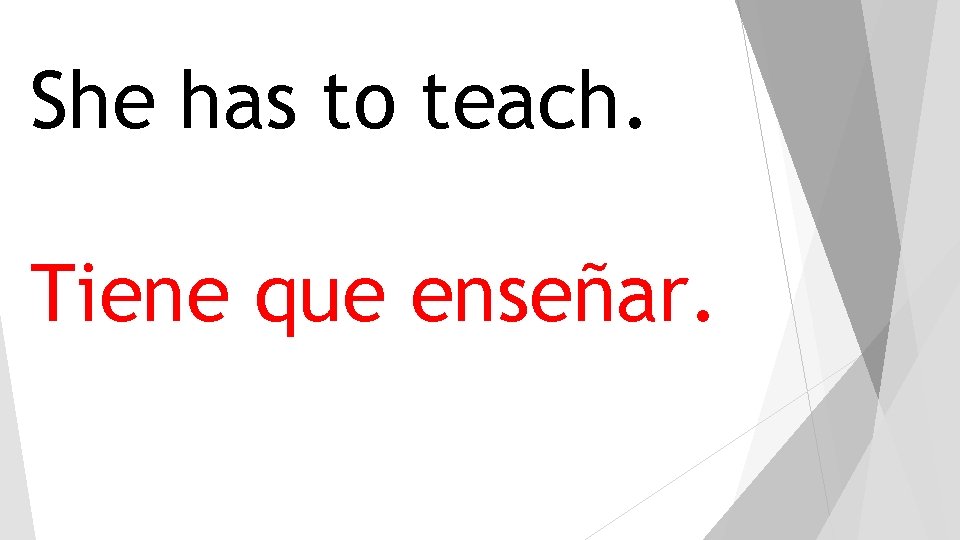 She has to teach.

Tiene que enseñar.